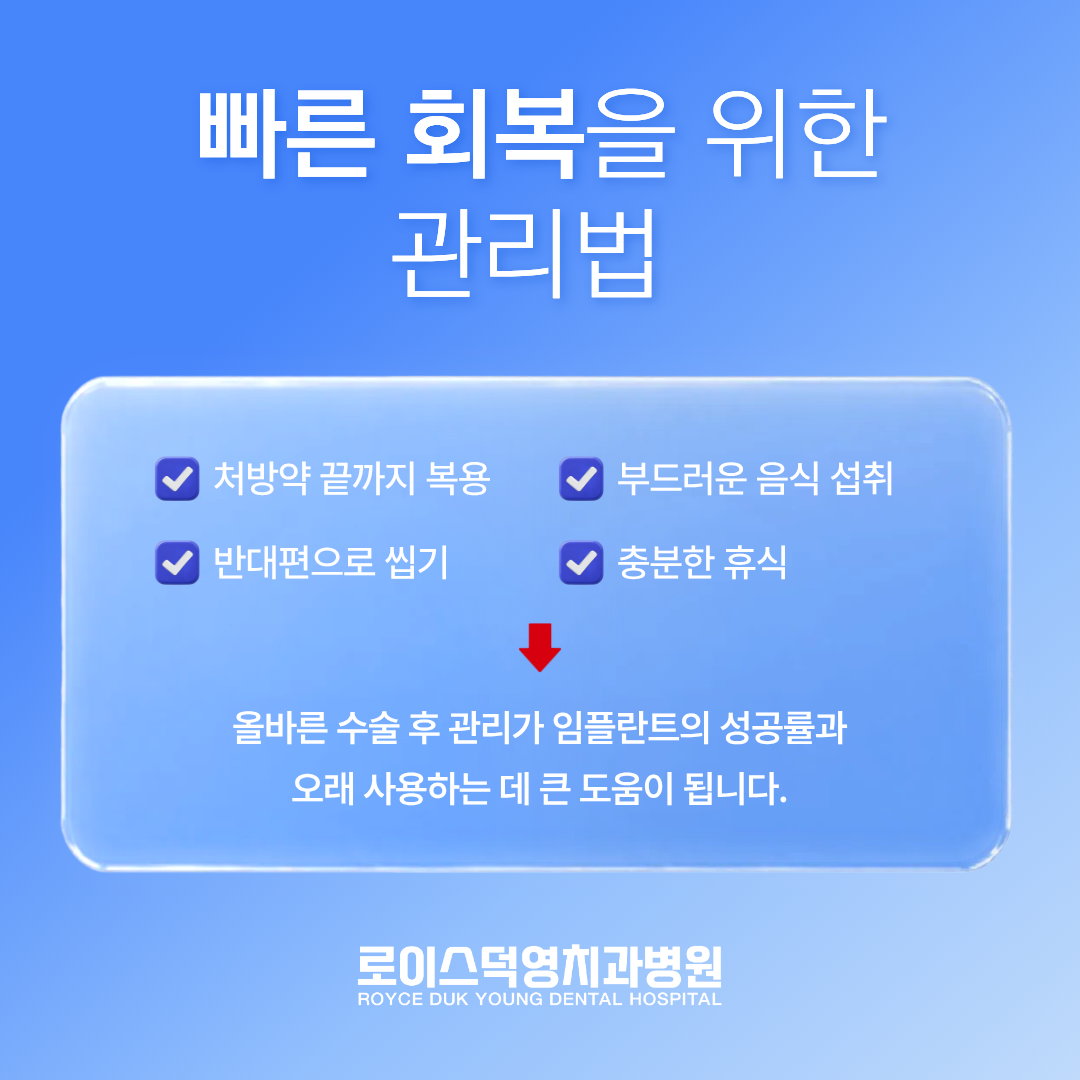 빠른 회복을 위한 관리법

처방약 끝까지 복용
부드러운 음식 섭취
반대편으로 씹기
충분한 휴식

올바른 수술 후 관리가 임플란트의 성공률과 오래 사용하는 데 큰 도움이 됩니다.

로이스덕영치과병원
ROYCE DUK YOUNG DENTAL HOSPITAL